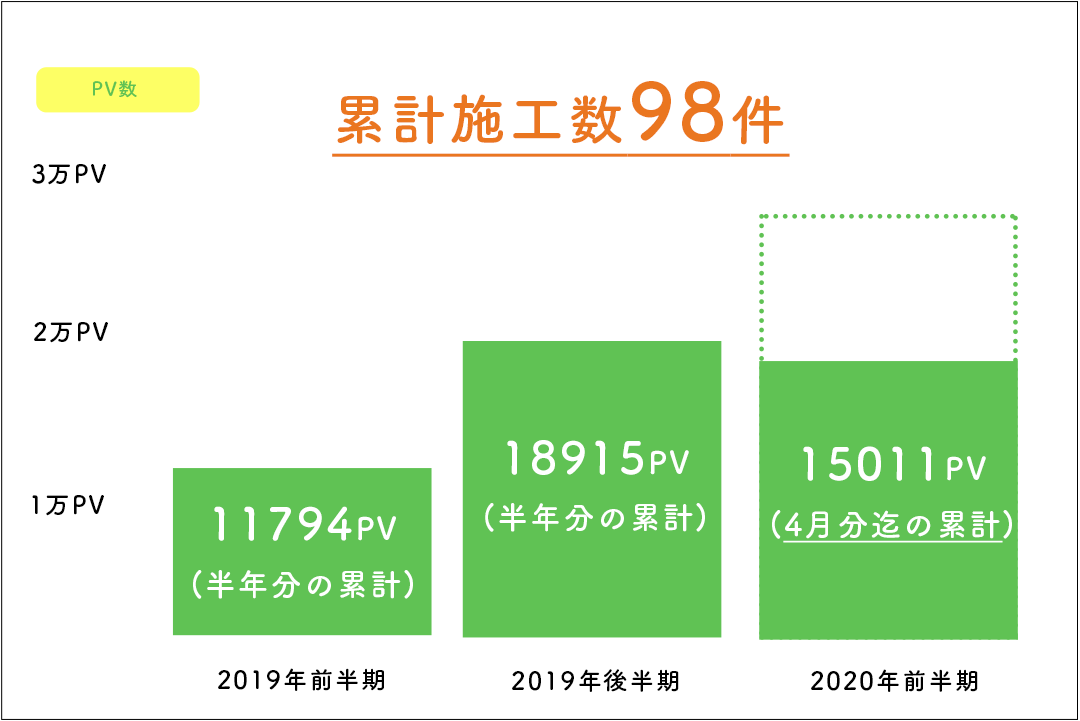 PV数

累計施工数98件

3万PV

2万PV

1万PV

11794PV
(半年分の累計)

18915PV
(半年分の累計)

15011PV
(4月分迄の累計)

2019年前半期

2019年後半期

2020年前半期